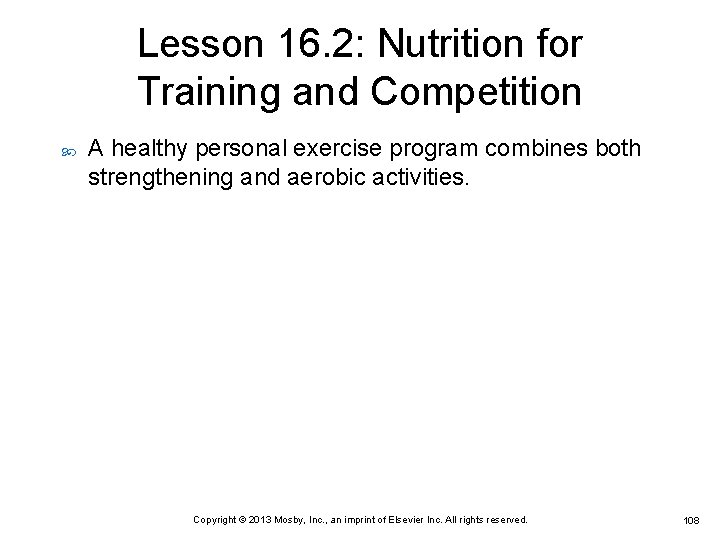 Lesson 16.2: Nutrition for Training and Competition

A healthy personal exercise program combines both strengthening and aerobic activities.

Copyright © 2013 Mosby, Inc., an imprint of Elsevier Inc. All rights reserved.

108